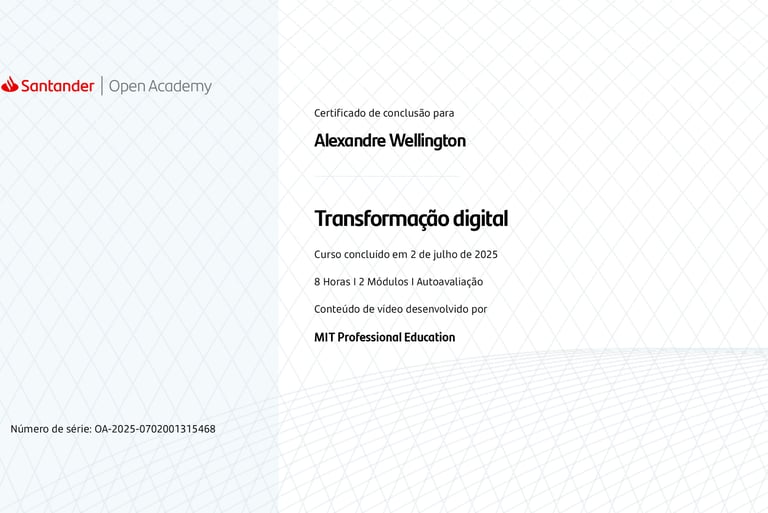 Santander | Open Academy

Certificado de conclusão para

Alexandre Wellington

Transformação digital

Curso concluído em 2 de julho de 2025

8 Horas I 2 Módulos I Autoavaliação

Conteúdo de vídeo desenvolvido por

MIT Professional Education

Número de série: OA-2025-0702001315468